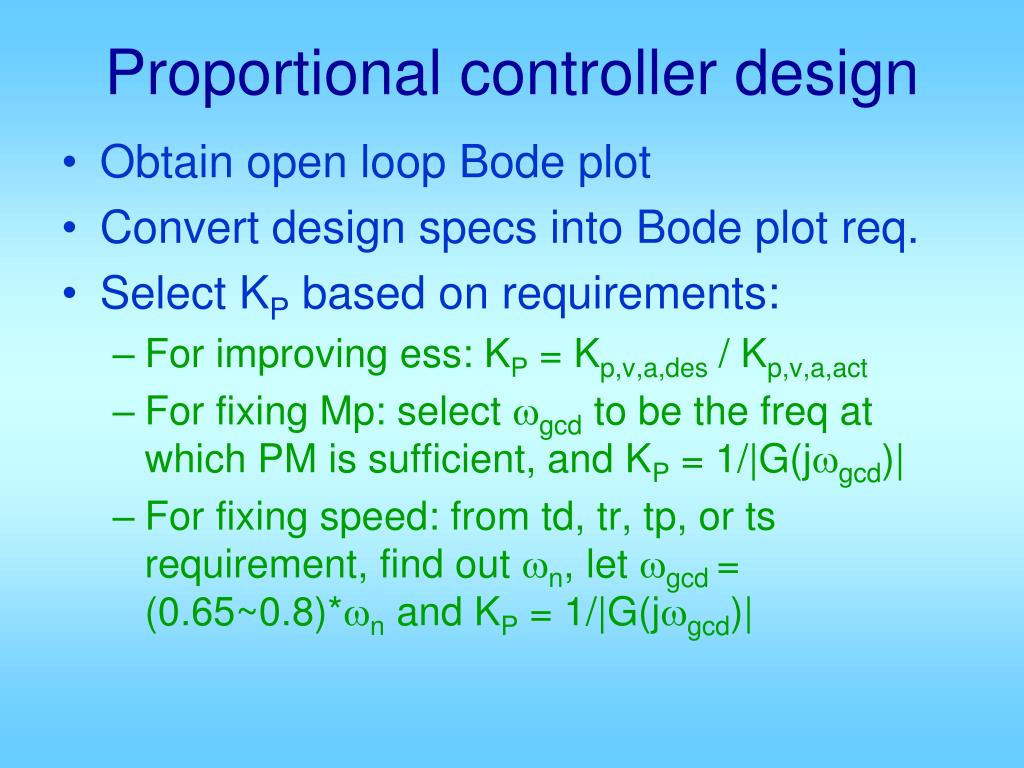 Proportional controller design

• Obtain open loop Bode plot
• Convert design specs into Bode plot req.
• Select $K_P$ based on requirements:
 – For improving ess: $K_P = K_{p,v,a,des} / K_{p,v,a,act}$
 – For fixing Mp: select $\omega_{gcd}$ to be the freq at which PM is sufficient, and $K_P = 1/|G(j\omega_{gcd})|$
 – For fixing speed: from td, tr, tp, or ts requirement, find out $\omega_n$, let $\omega_{gcd} = (0.65\sim0.8)*\omega_n$ and $K_P = 1/|G(j\omega_{gcd})|$